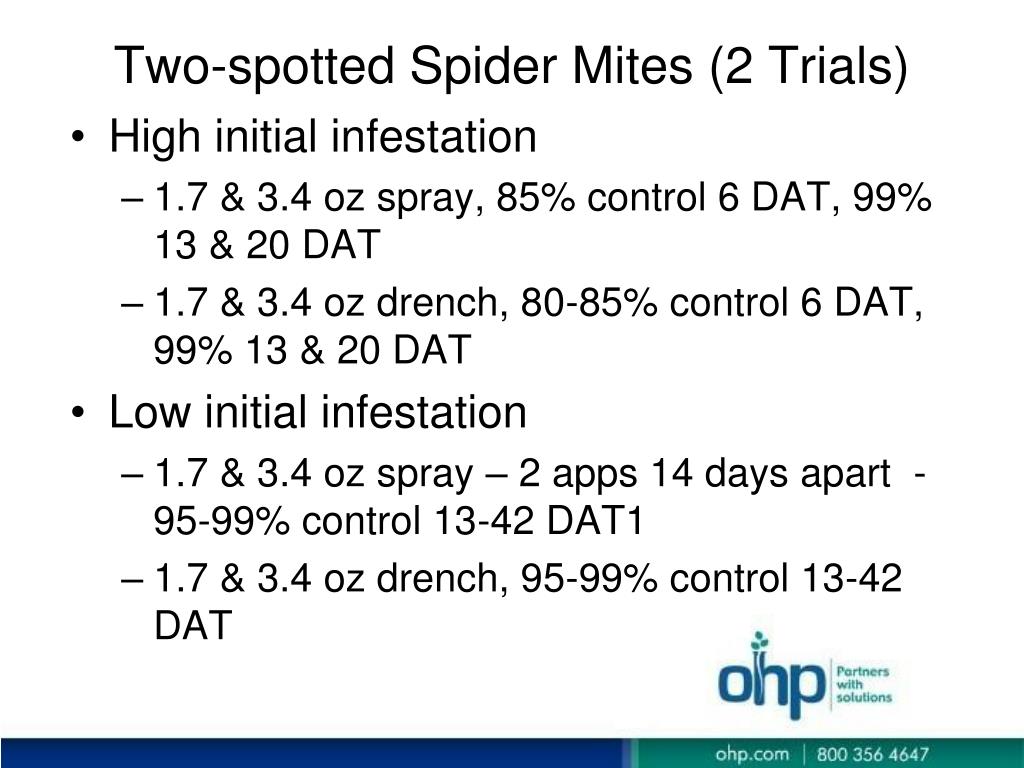 Two-spotted Spider Mites (2 Trials)

• High initial infestation
– 1.7 & 3.4 oz spray, 85% control 6 DAT, 99% 13 & 20 DAT
– 1.7 & 3.4 oz drench, 80-85% control 6 DAT, 99% 13 & 20 DAT

• Low initial infestation
– 1.7 & 3.4 oz spray – 2 apps 14 days apart - 95-99% control 13-42 DAT1
– 1.7 & 3.4 oz drench, 95-99% control 13-42 DAT

ohp Partners with solutions

ohp.com | 800 356 4647